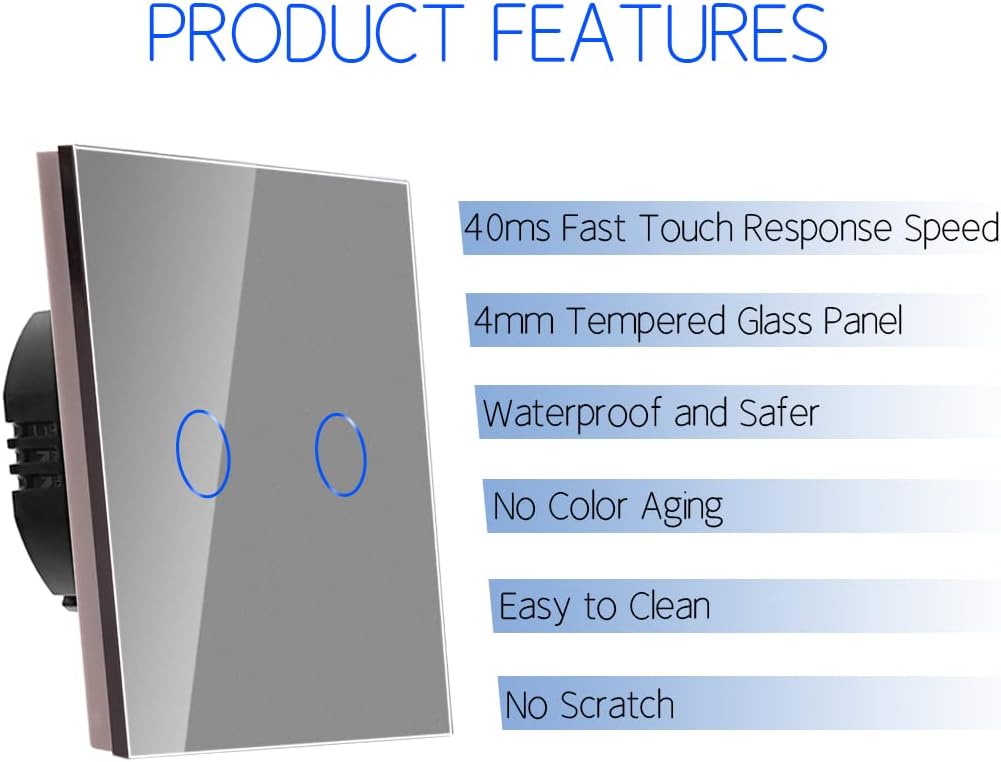 PRODUCT FEATURES

40ms Fast Touch Response Speed

4mm Tempered Glass Panel

Waterproof and Safer

No Color Aging

Easy to Clean

No Scratch